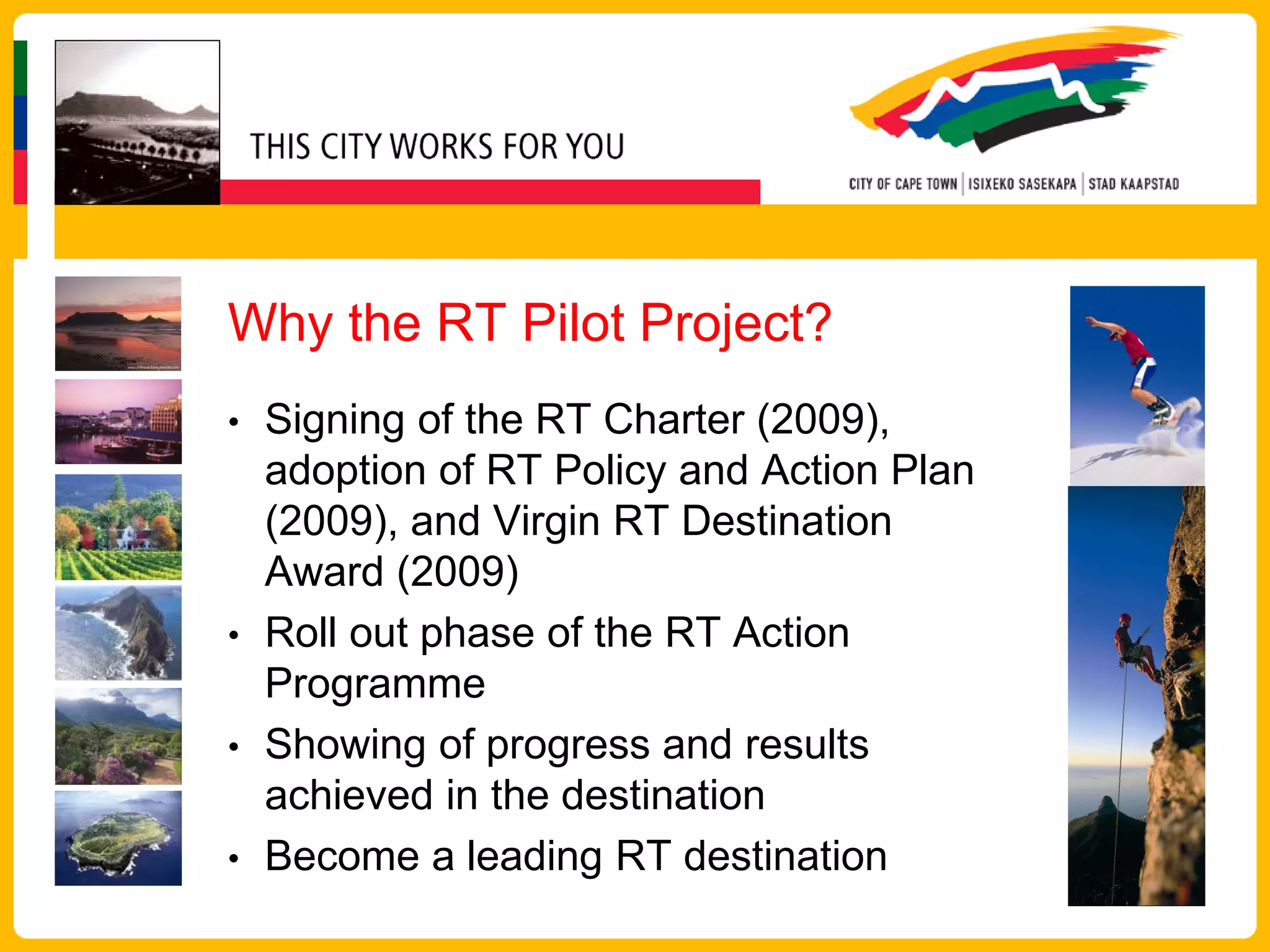 THIS CITY WORKS FOR YOU

CITY OF CAPE TOWN | ISIXEKO SASEKAPA | STAD KAAPSTAD

Why the RT Pilot Project?

• Signing of the RT Charter (2009), adoption of RT Policy and Action Plan (2009), and Virgin RT Destination Award (2009)
• Roll out phase of the RT Action Programme
• Showing of progress and results achieved in the destination
• Become a leading RT destination